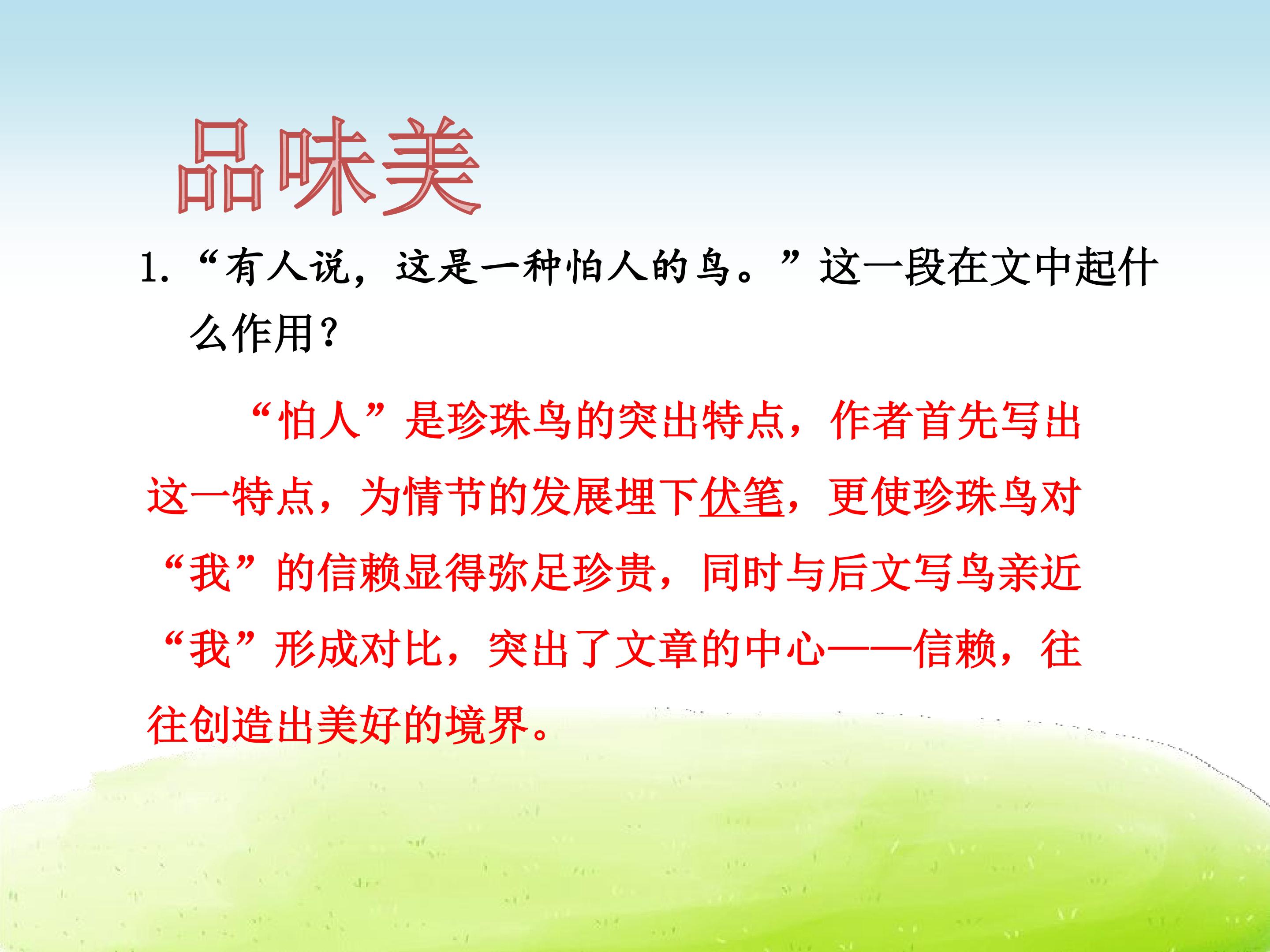 品味美

1.“有人说，这是一种怕人的鸟。”这一段在文中起什么作用？

“怕人”是珍珠鸟的突出特点，作者首先写出这一特点，为情节的发展埋下伏笔，更使珍珠鸟对“我”的信赖显得弥足珍贵，同时与后文写鸟亲近“我”形成对比，突出了文章的中心——信赖，往往创造出美好的境界。